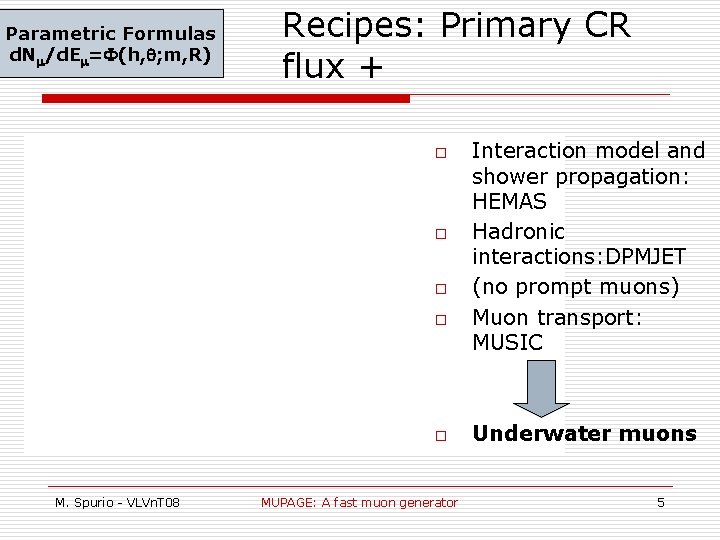 Parametric Formulas
$dN_\mu/dE_\mu=\Phi(h,\theta;m,R)$

Recipes: Primary CR flux +

□ Interaction model and shower propagation: HEMAS
□ Hadronic interactions:DPMJET
□ (no prompt muons)
□ Muon transport: MUSIC

□ **Underwater muons**

M. Spurio - VLVnT08
MUPAGE: A fast muon generator
5